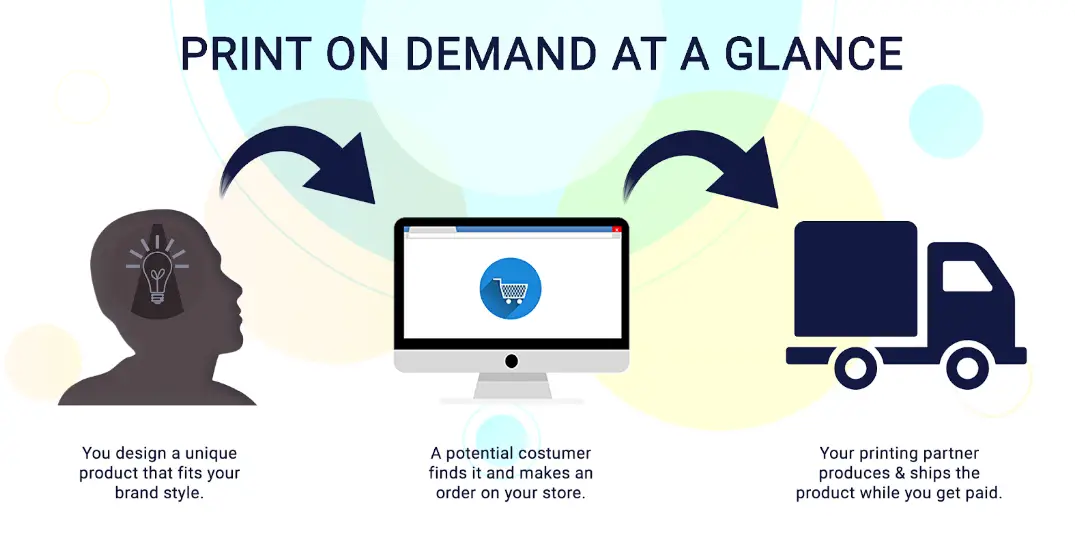 PRINT ON DEMAND AT A GLANCE

You design a unique product that fits your brand style.

A potential costumer finds it and makes an order on your store.

Your printing partner produces & ships the product while you get paid.